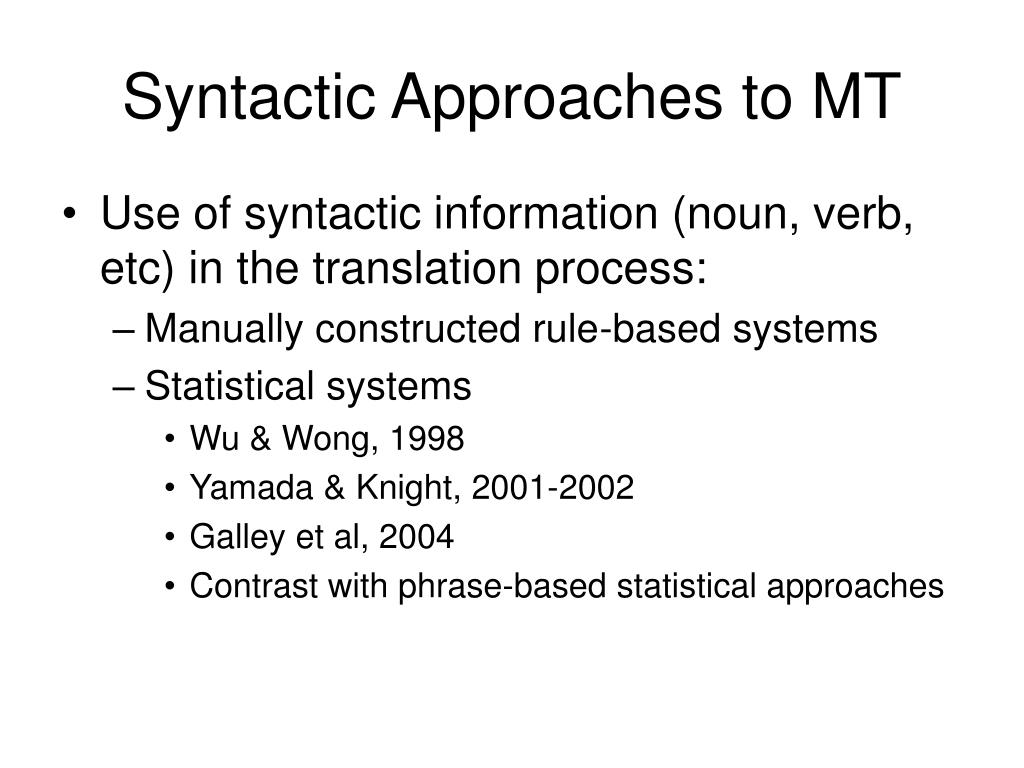 Syntactic Approaches to MT

• Use of syntactic information (noun, verb, etc) in the translation process:
– Manually constructed rule-based systems
– Statistical systems
• Wu & Wong, 1998
• Yamada & Knight, 2001-2002
• Galley et al, 2004
• Contrast with phrase-based statistical approaches